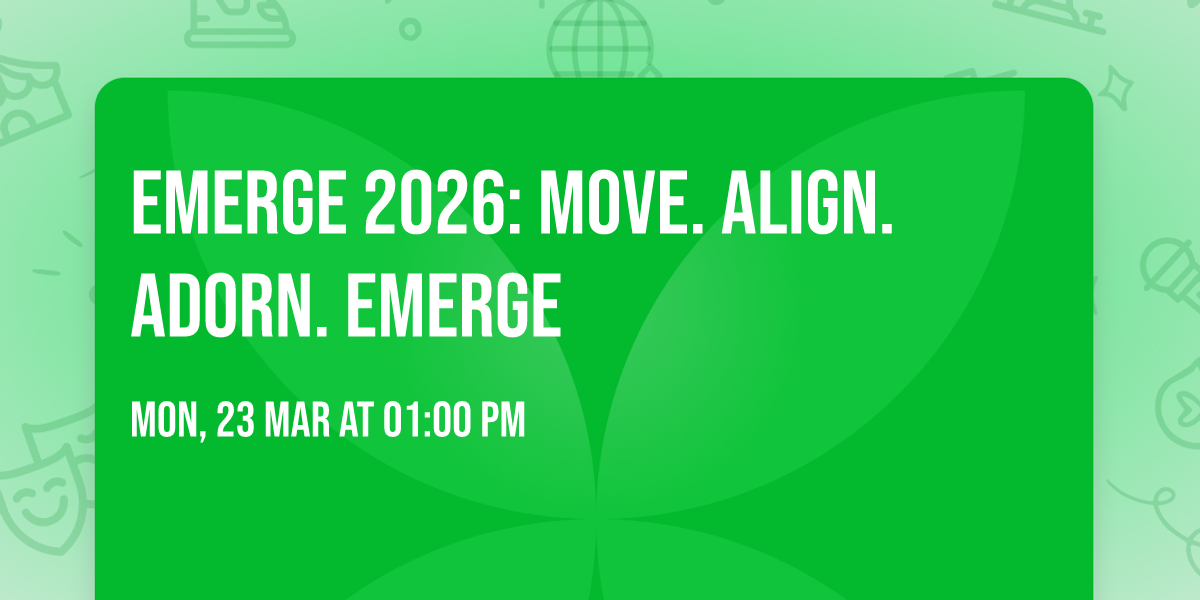 EMERGE 2026: MOVE. ALIGN. ADORN. EMERGE

MON, 23 MAR AT 01:00 PM